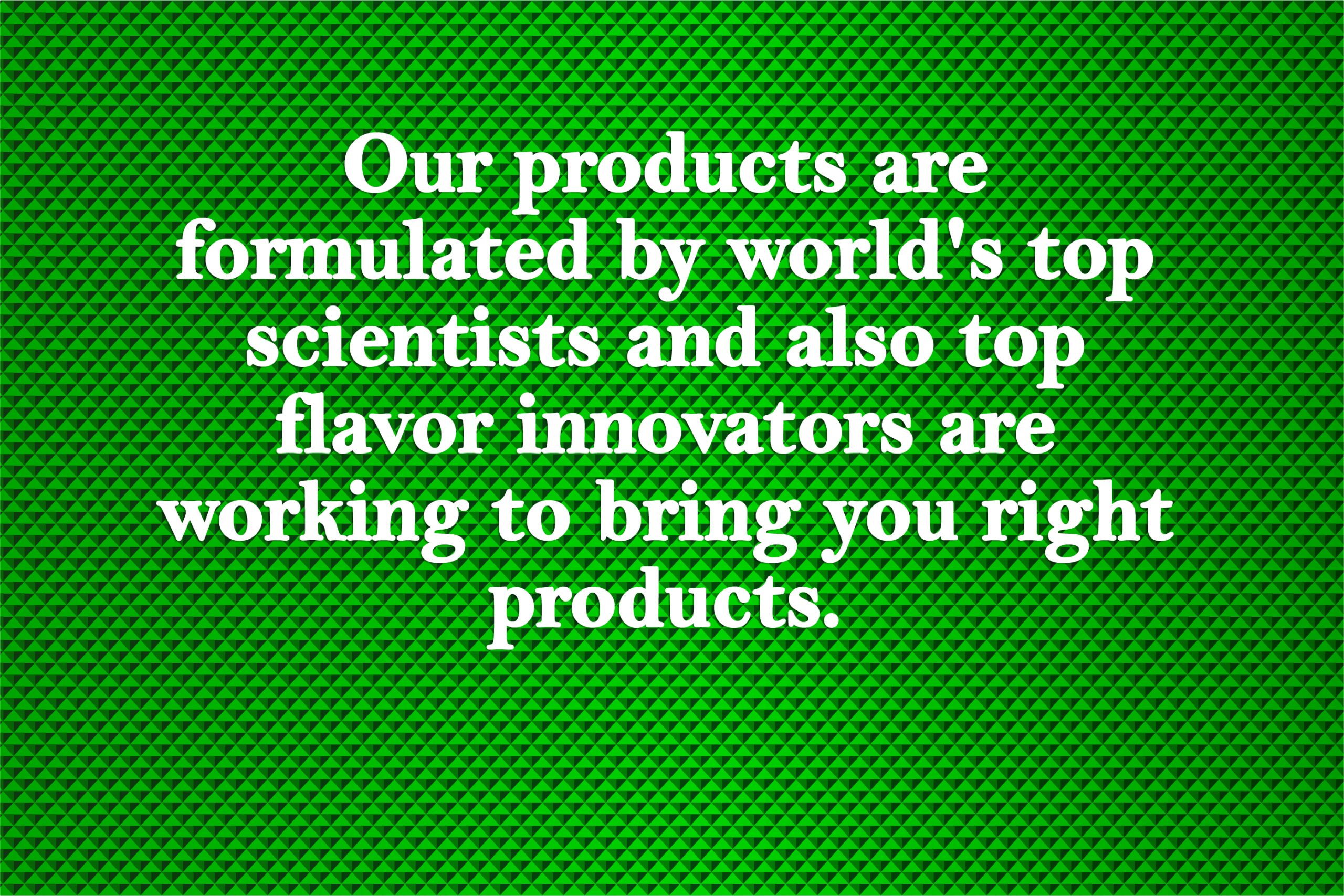 Our products are formulated by world's top scientists and also top flavor innovators are working to bring you right products.